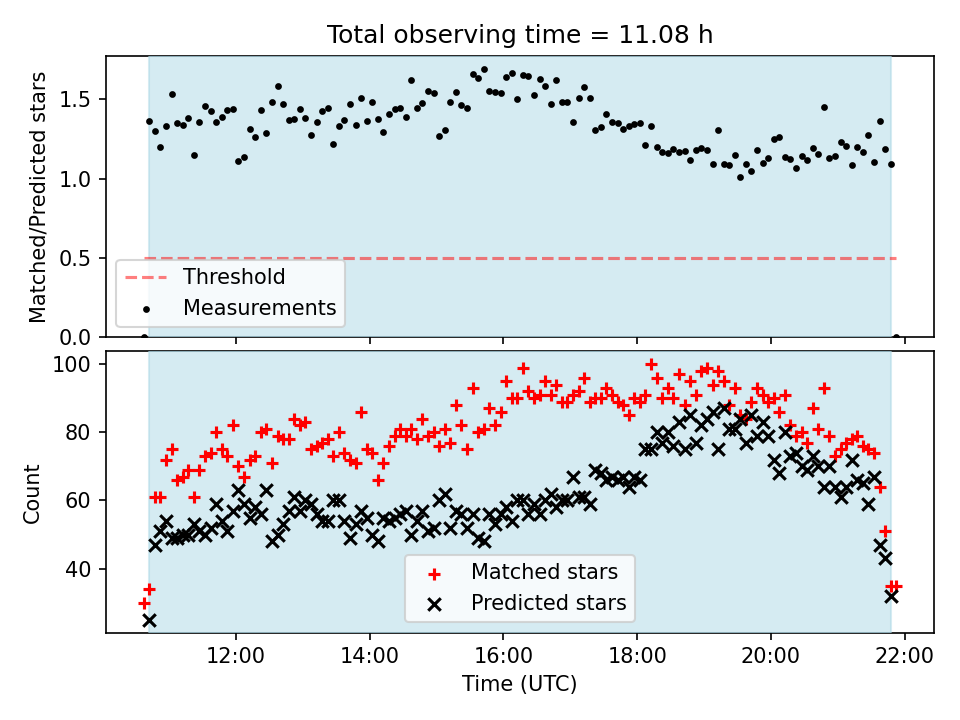 Total observing time = 11.08 h

Matched/Predicted stars

1.5
1.0
0.5
0.0

Threshold
Measurements

Count

100
80
60
40

Matched stars
Predicted stars

12:00
14:00
16:00
18:00
20:00
22:00

Time (UTC)